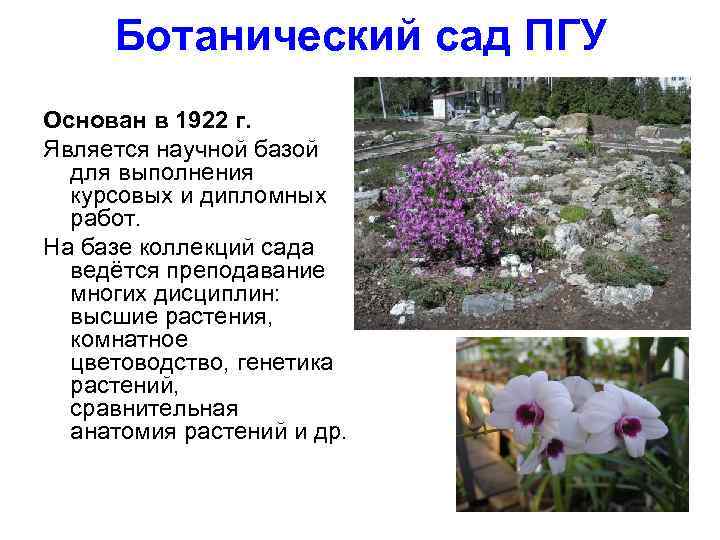 Ботанический сад ПГУ

Основан в 1922 г.

Является научной базой для выполнения курсовых и дипломных работ.

На базе коллекций сада ведётся преподавание многих дисциплин: высшие растения, комнатное цветоводство, генетика растений, сравнительная анатомия растений и др.